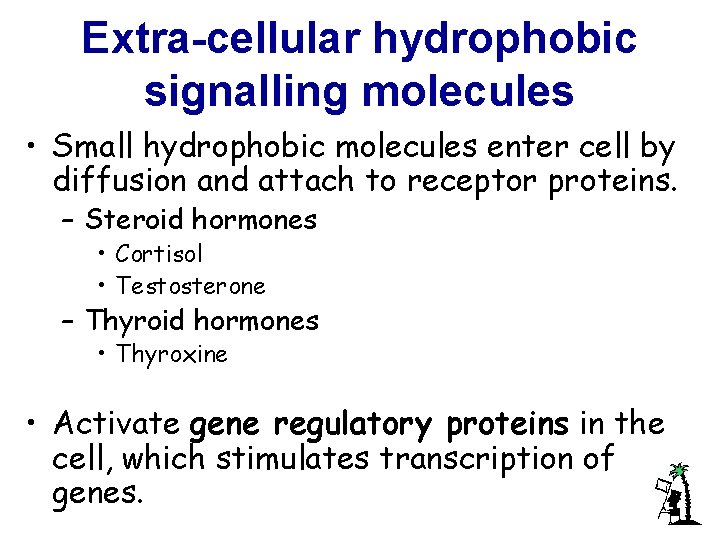 Extra-cellular hydrophobic signalling molecules

• Small hydrophobic molecules enter cell by diffusion and attach to receptor proteins.
– Steroid hormones
• Cortisol
• Testosterone
– Thyroid hormones
• Thyroxine

• Activate gene regulatory proteins in the cell, which stimulates transcription of genes.